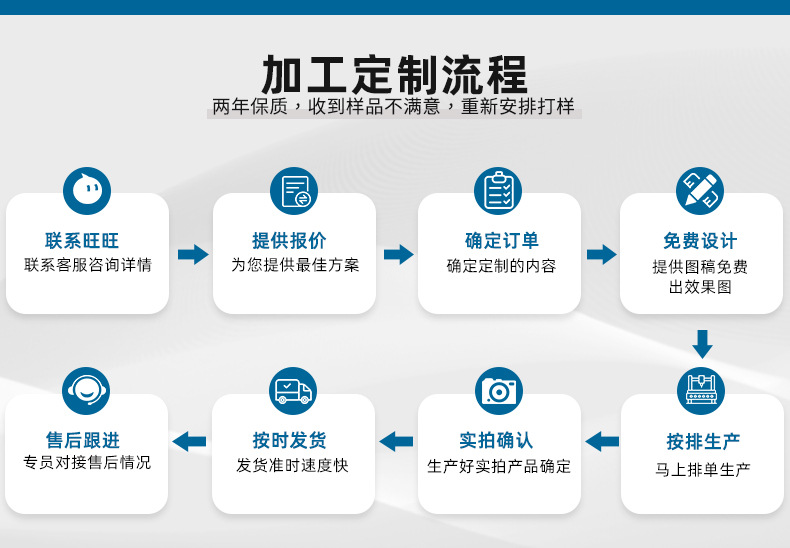 加工定制流程
两年保质，收到样品不满意，重新安排打样

联系旺旺
联系客服咨询详情

提供报价
为您提供最佳方案

确定订单
确定定制的内容

免费设计
提供图稿免费出效果图

按排生产
马上排单生产

实拍确认
生产好实拍产品确定

按时发货
发货准时速度快

售后跟进
专员对接售后情况